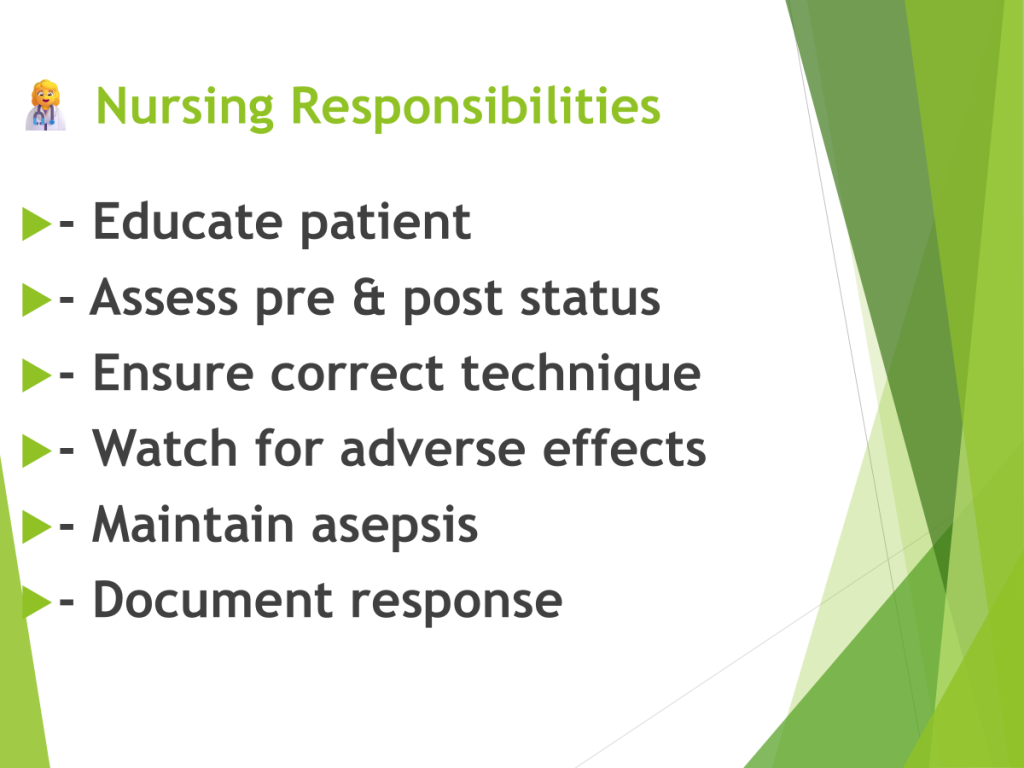 Nursing Responsibilities

- Educate patient
- Assess pre & post status
- Ensure correct technique
- Watch for adverse effects
- Maintain asepsis
- Document response